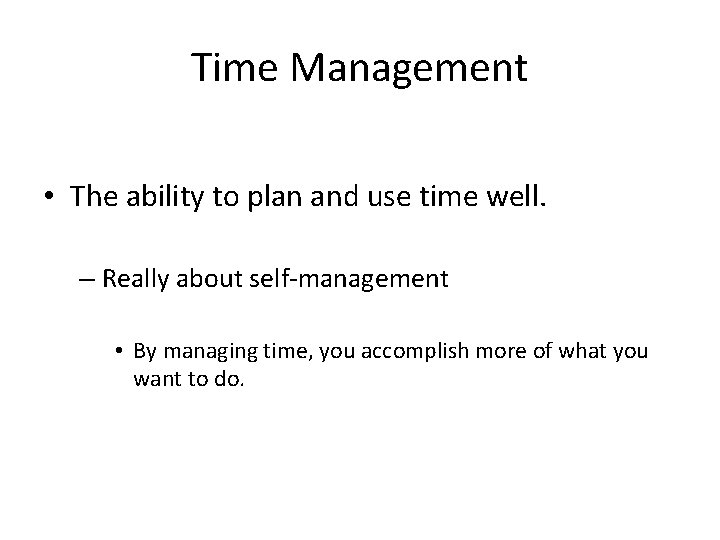 Time Management

• The ability to plan and use time well.

– Really about self-management

• By managing time, you accomplish more of what you want to do.